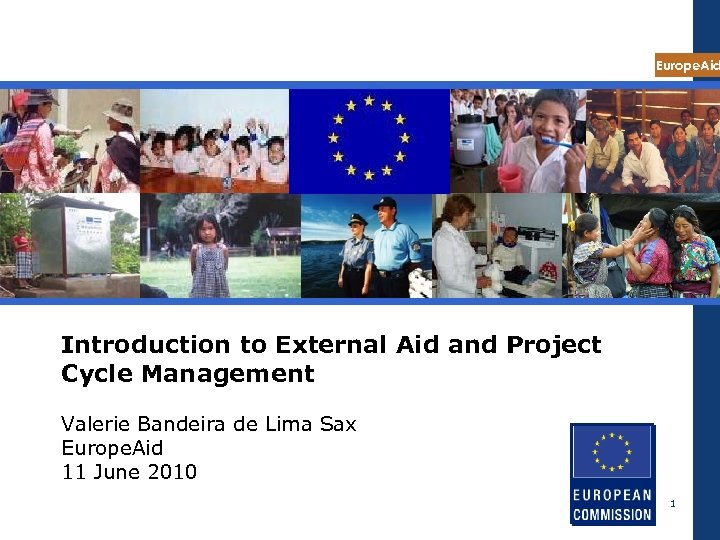 EuropeAid

Introduction to External Aid and Project Cycle Management

Valerie Bandeira de Lima Sax
EuropeAid
11 June 2010

EUROPEAN COMMISSION

1